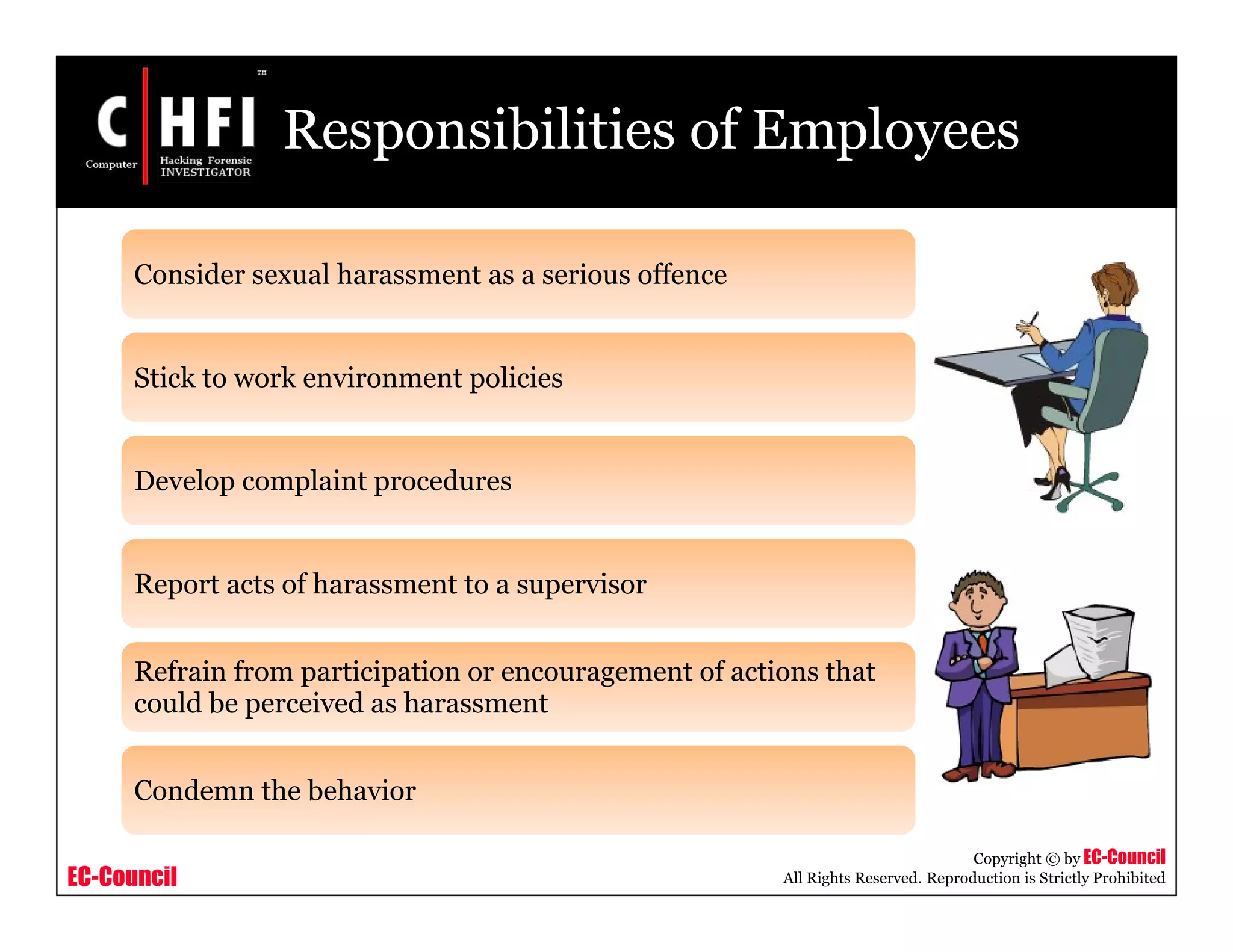 C HFI™
Computer Hacking Forensic INVESTIGATOR

Responsibilities of Employees

Consider sexual harassment as a serious offence

Stick to work environment policies

Develop complaint procedures

Report acts of harassment to a supervisor

Refrain from participation or encouragement of actions that could be perceived as harassment

Condemn the behavior

EC-Council

Copyright © by EC-Council
All Rights Reserved. Reproduction is Strictly Prohibited